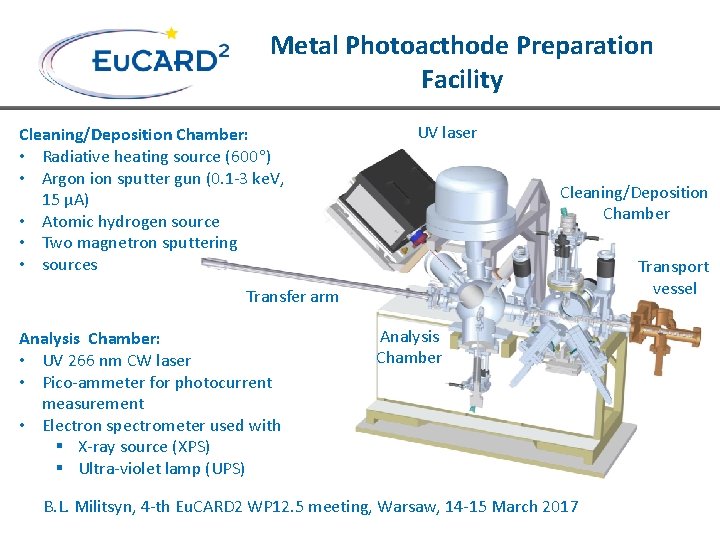 EuCARD$^2$

Metal Photoacthode Preparation Facility

Cleaning/Deposition Chamber:
• Radiative heating source (600°)
• Argon ion sputter gun (0.1-3 keV, 15 μA)
• Atomic hydrogen source
• Two magnetron sputtering
• sources

Analysis Chamber:
• UV 266 nm CW laser
• Pico-ammeter for photocurrent measurement
• Electron spectrometer used with
▪ X-ray source (XPS)
▪ Ultra-violet lamp (UPS)

UV laser

Cleaning/Deposition Chamber

Transport vessel

Transfer arm

Analysis Chamber

B.L. Militsyn, 4-th EuCARD2 WP12.5 meeting, Warsaw, 14-15 March 2017